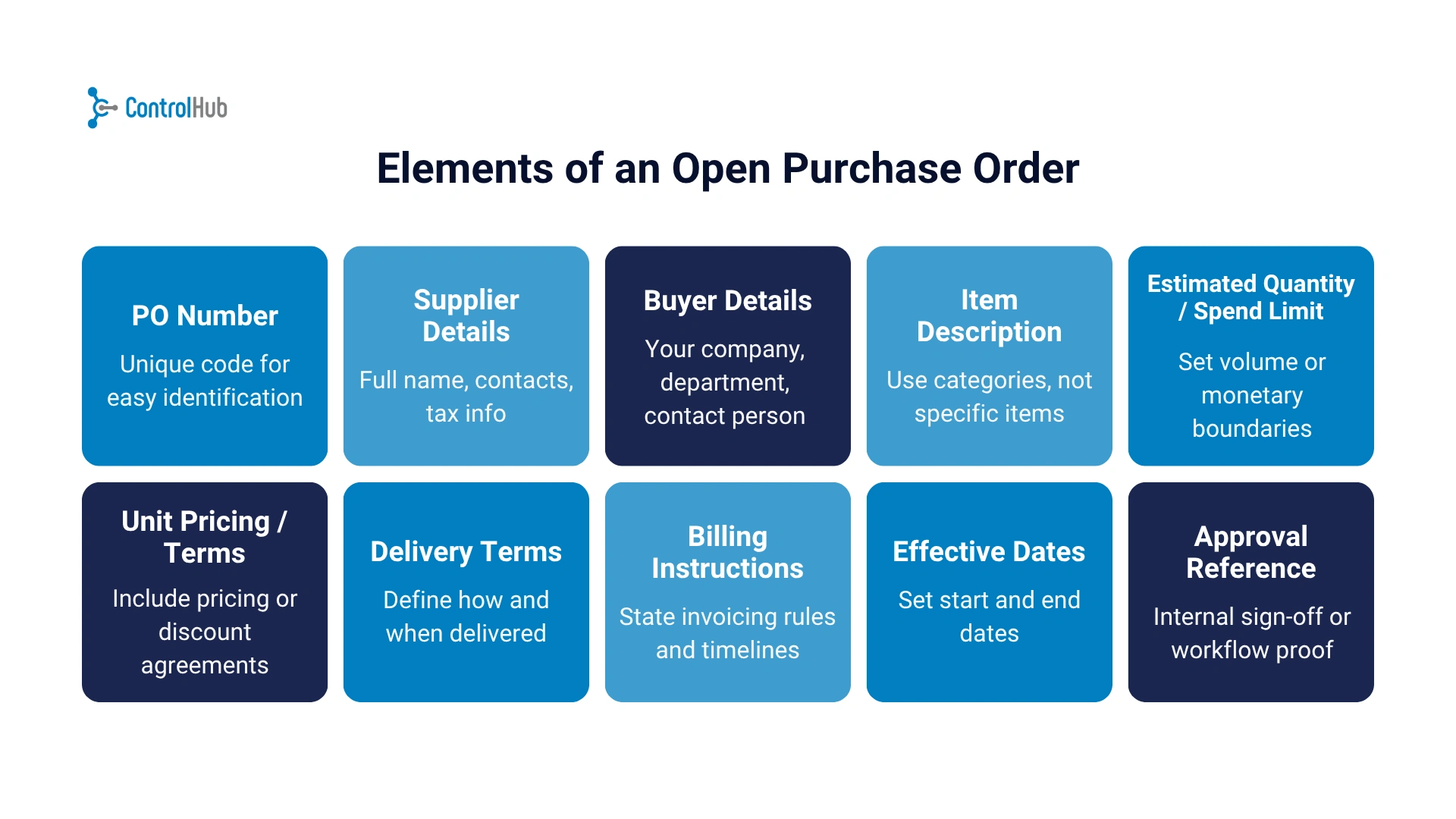 ControlHub

Elements of an Open Purchase Order

PO Number
Unique code for easy identification

Supplier Details
Full name, contacts, tax info

Buyer Details
Your company, department, contact person

Item Description
Use categories, not specific items

Estimated Quantity / Spend Limit
Set volume or monetary boundaries

Unit Pricing / Terms
Include pricing or discount agreements

Delivery Terms
Define how and when delivered

Billing Instructions
State invoicing rules and timelines

Effective Dates
Set start and end dates

Approval Reference
Internal sign-off or workflow proof